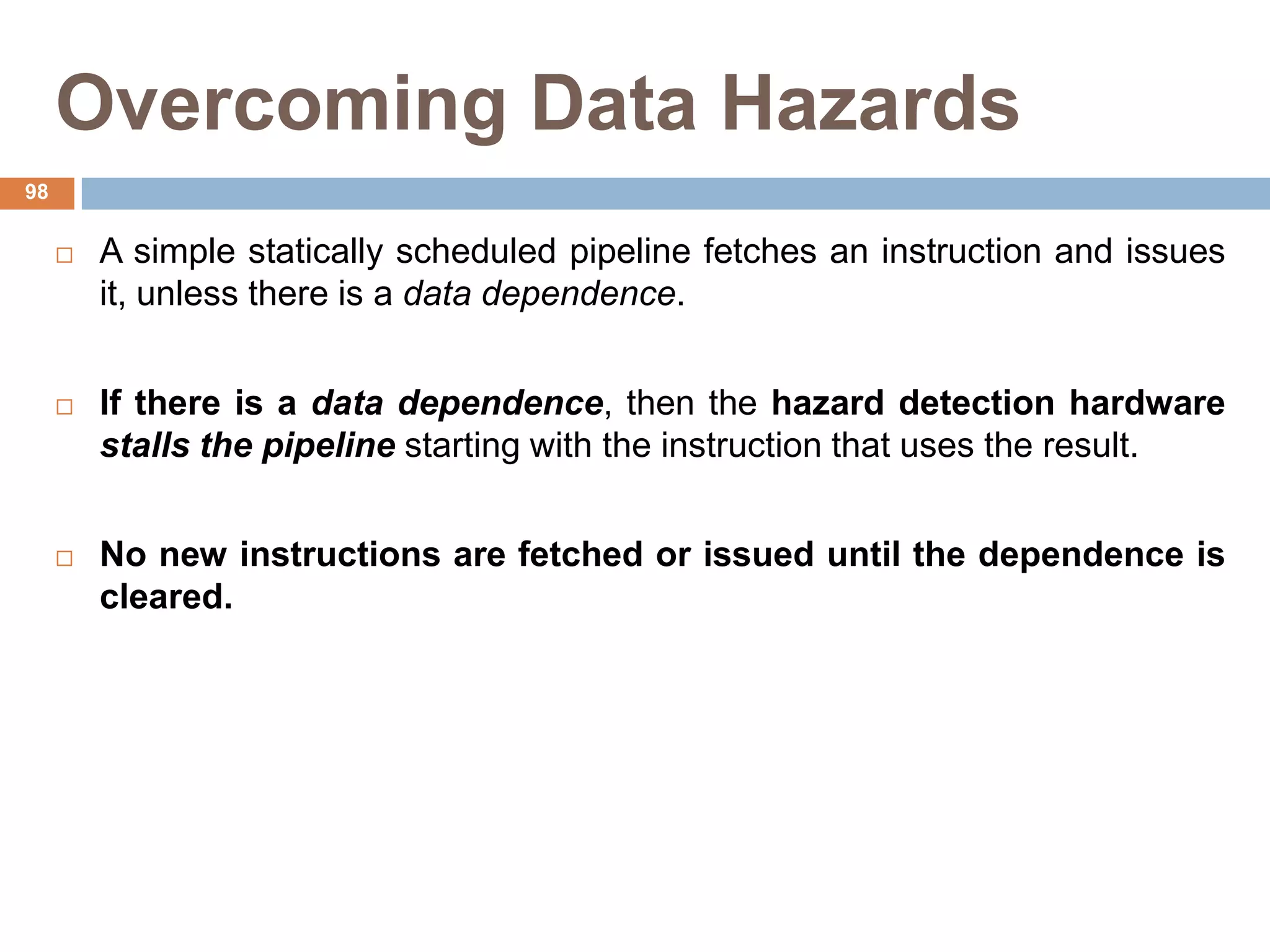 Overcoming Data Hazards

98

□ A simple statically scheduled pipeline fetches an instruction and issues it, unless there is a data dependence.

□ If there is a data dependence, then the hazard detection hardware stalls the pipeline starting with the instruction that uses the result.

□ No new instructions are fetched or issued until the dependence is cleared.